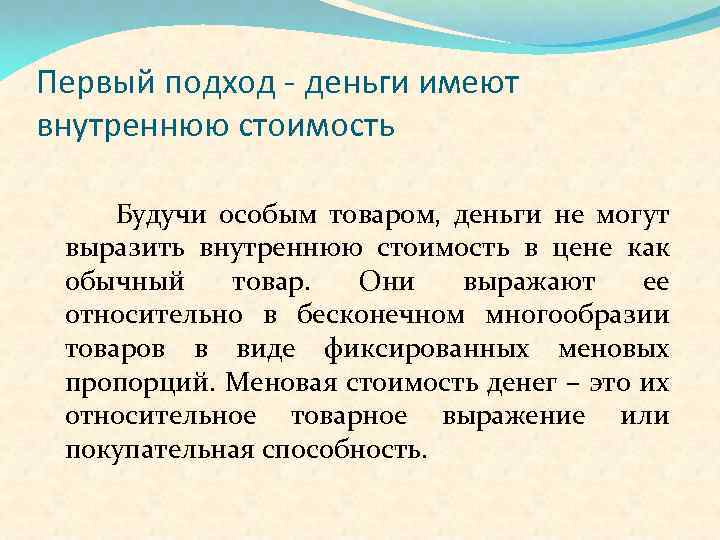 Первый подход - деньги имеют внутреннюю стоимость

Будучи особым товаром, деньги не могут выразить внутреннюю стоимость в цене как обычный товар. Они выражают ее относительно в бесконечном многообразии товаров в виде фиксированных меновых пропорций. Меновая стоимость денег – это их относительное товарное выражение или покупательная способность.